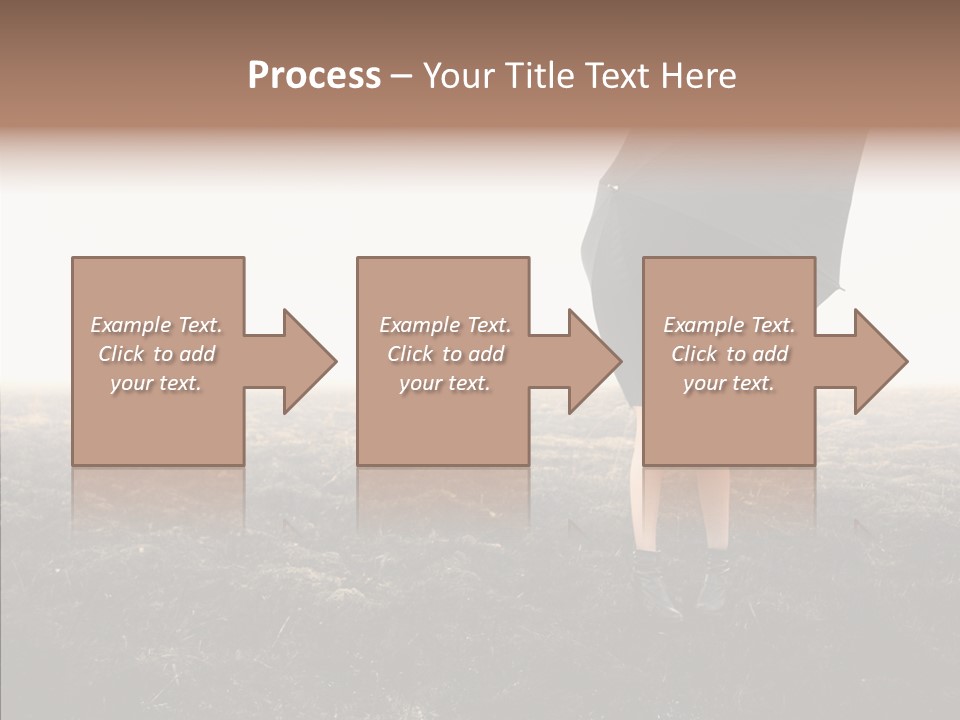 Process – Your Title Text Here

Example Text. Click to add your text.

Example Text. Click to add your text.

Example Text. Click to add your text.